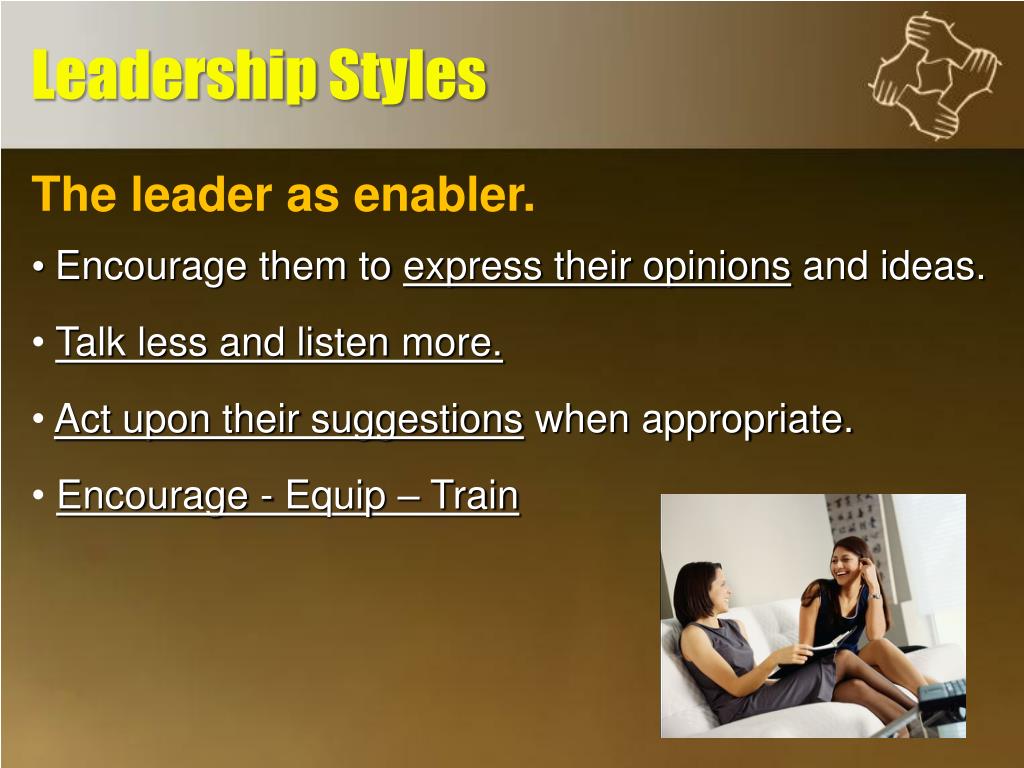 Leadership Styles

The leader as enabler.

• Encourage them to express their opinions and ideas.

• Talk less and listen more.

• Act upon their suggestions when appropriate.

• Encourage - Equip – Train